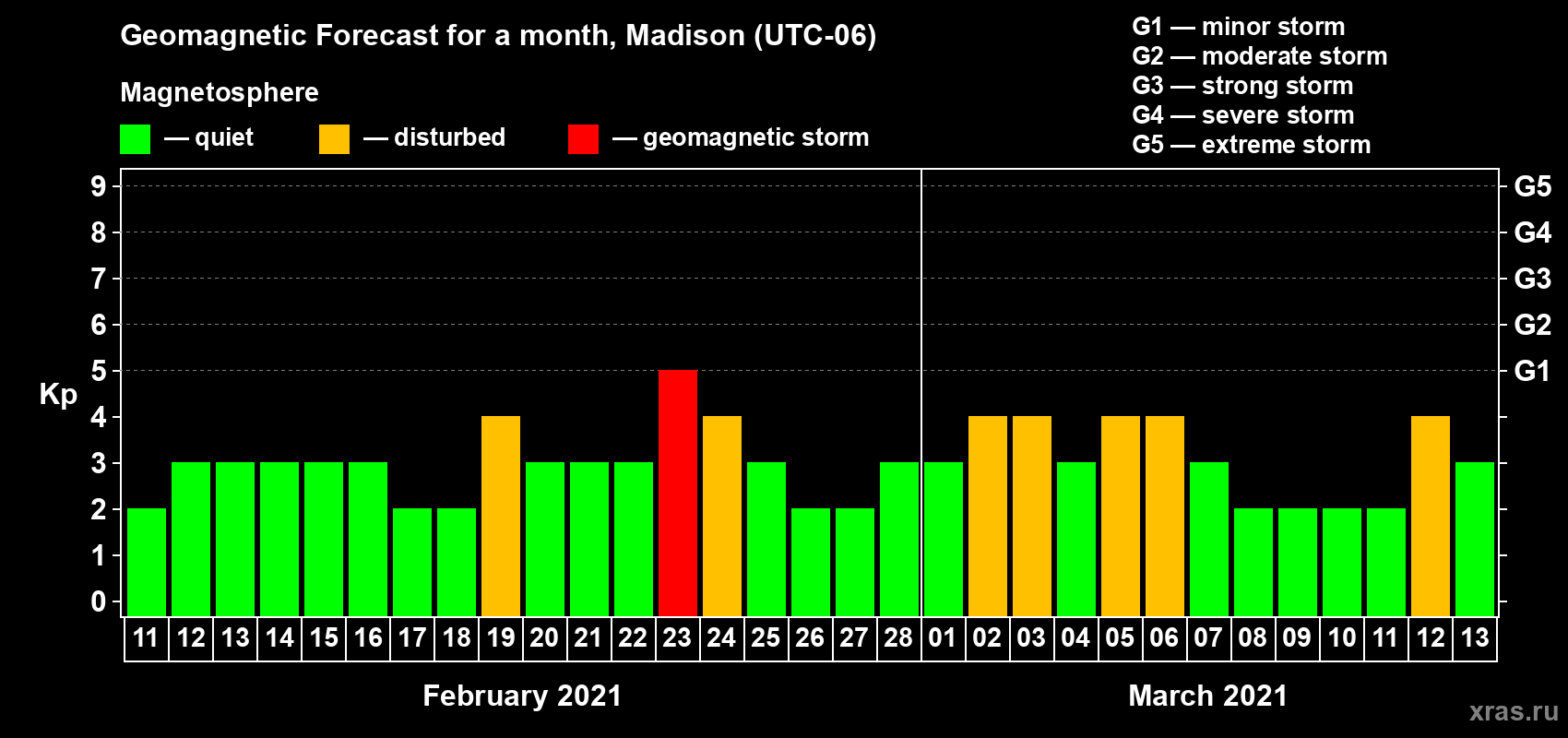 Geomagnetic Forecast for a month, Madison (UTC-06)

Magnetosphere

— quiet — disturbed — geomagnetic storm

G1 — minor storm
G2 — moderate storm
G3 — strong storm
G4 — severe storm
G5 — extreme storm

Kp

9
8
7
6
5
4
3
2
1
0

G5
G4
G3
G2
G1

11 12 13 14 15 16 17 18 19 20 21 22 23 24 25 26 27 28 01 02 03 04 05 06 07 08 09 10 11 12 13

February 2021

March 2021

xras.ru